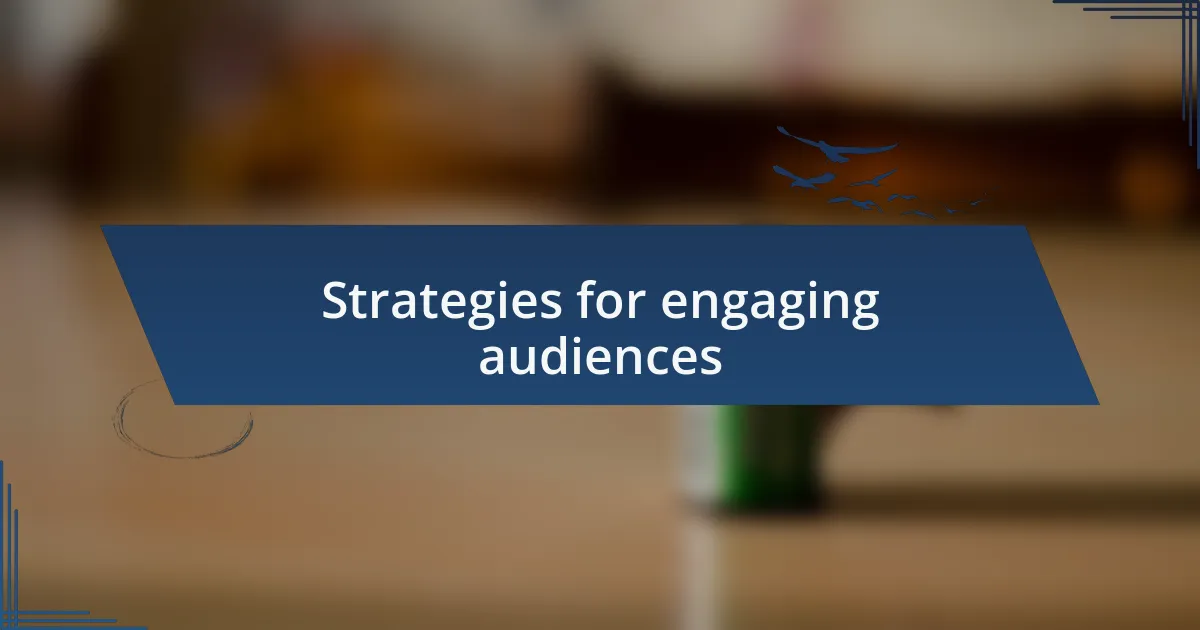 Strategies for engaging audiences